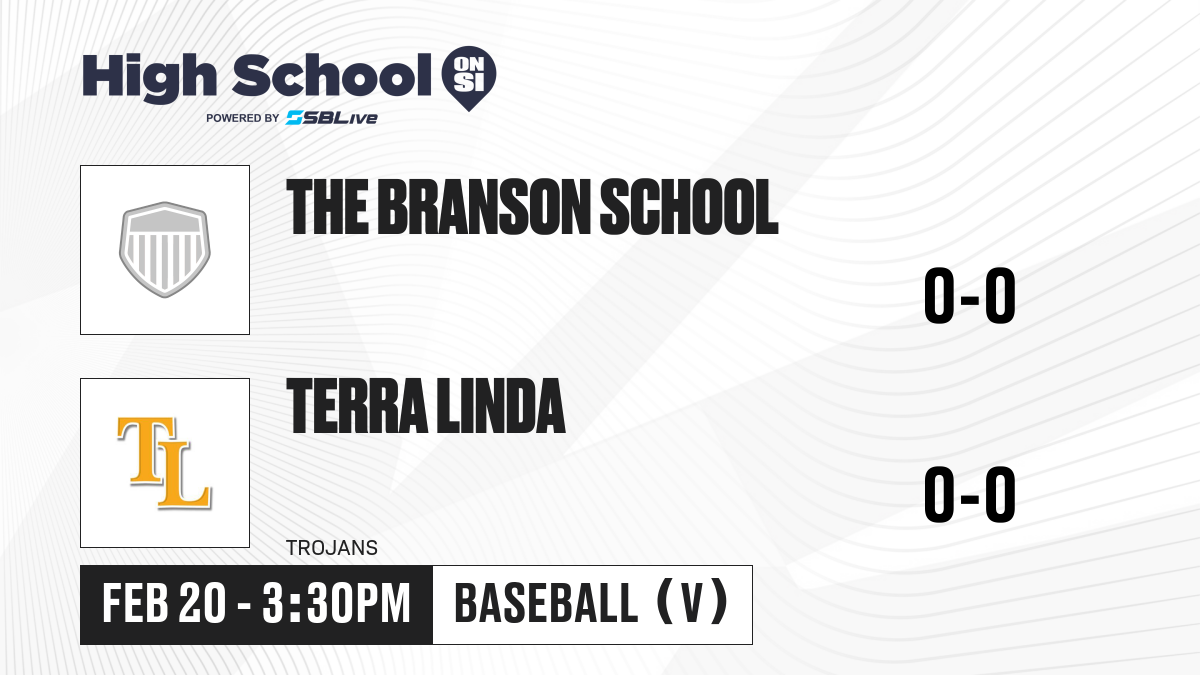 High School ON SI
POWERED BY SBLive

THE BRANSON SCHOOL

0-0

TL

TERRA LINDA

0-0

TROJANS

FEB 20 - 3:30PM

BASEBALL (V)